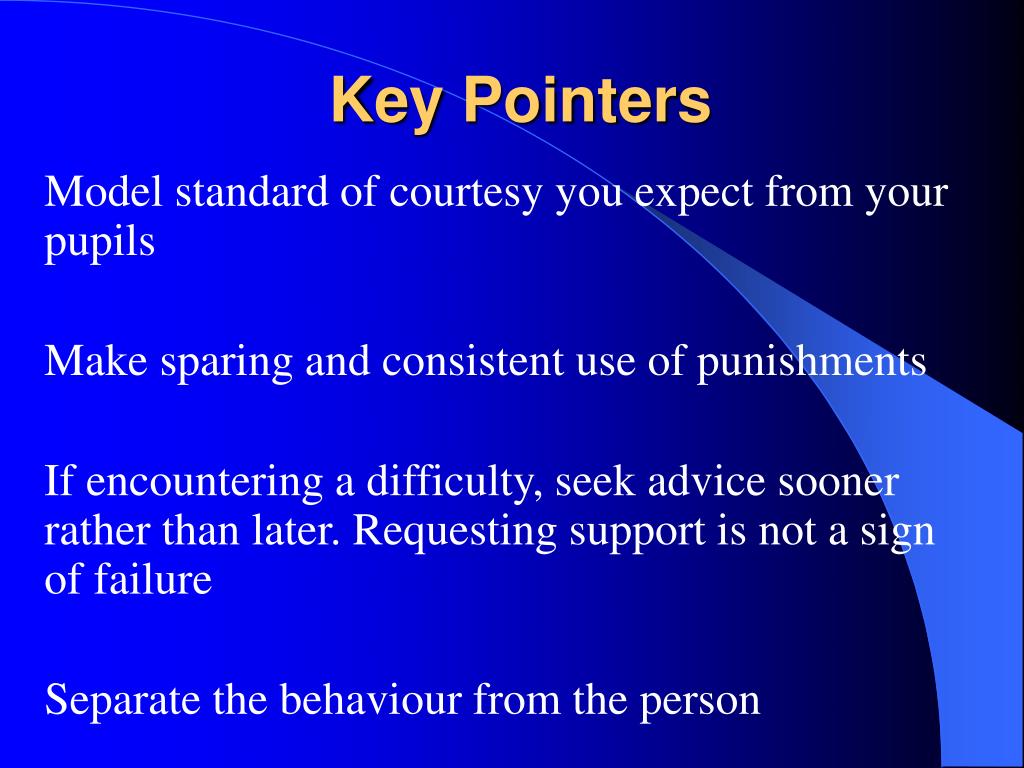 Key Pointers

Model standard of courtesy you expect from your pupils

Make sparing and consistent use of punishments

If encountering a difficulty, seek advice sooner rather than later. Requesting support is not a sign of failure

Separate the behaviour from the person